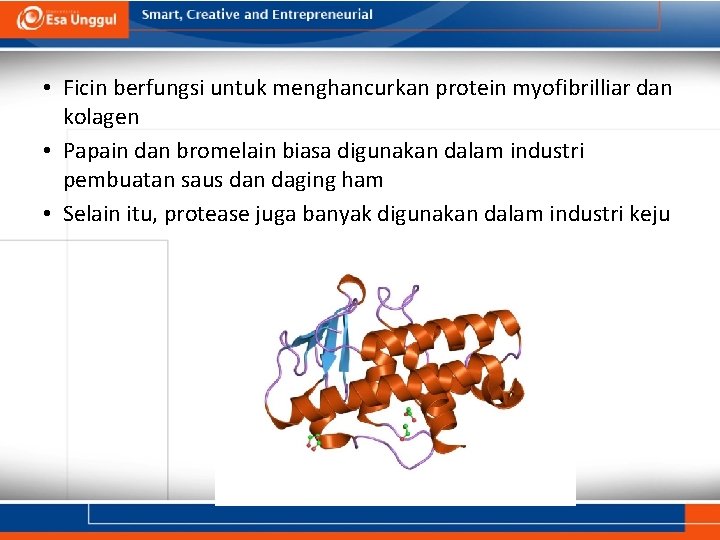 Esa Unggul

Smart, Creative and Entrepreneurial

• Ficin berfungsi untuk menghancurkan protein myofibrilliar dan kolagen
• Papain dan bromelain biasa digunakan dalam industri pembuatan saus dan daging ham
• Selain itu, protease juga banyak digunakan dalam industri keju